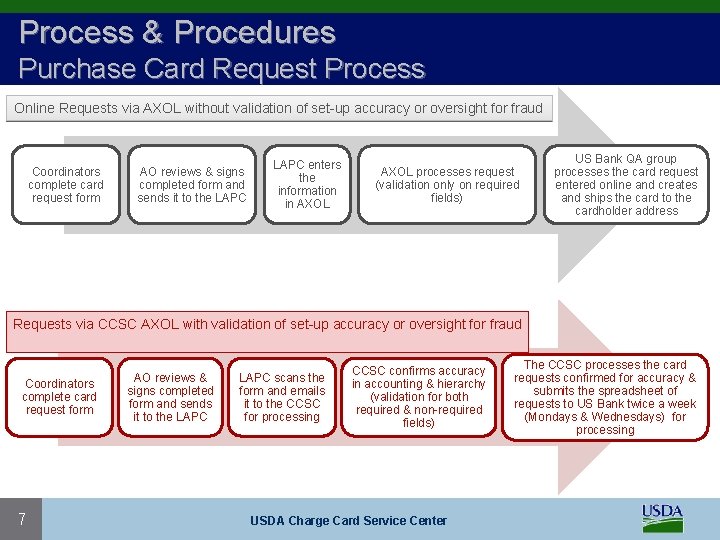 Process & Procedures
Purchase Card Request Process

Online Requests via AXOL without validation of set-up accuracy or oversight for fraud

Coordinators complete card request form

AO reviews & signs completed form and sends it to the LAPC

LAPC enters the information in AXOL

AXOL processes request (validation only on required fields)

US Bank QA group processes the card request entered online and creates and ships the card to the cardholder address

Requests via CCSC AXOL with validation of set-up accuracy or oversight for fraud

Coordinators complete card request form

AO reviews & signs completed form and sends it to the LAPC

LAPC scans the form and emails it to the CCSC for processing

CCSC confirms accuracy in accounting & hierarchy (validation for both required & non-required fields)

The CCSC processes the card requests confirmed for accuracy & submits the spreadsheet of requests to US Bank twice a week (Mondays & Wednesdays) for processing

7

USDA Charge Card Service Center

USDA